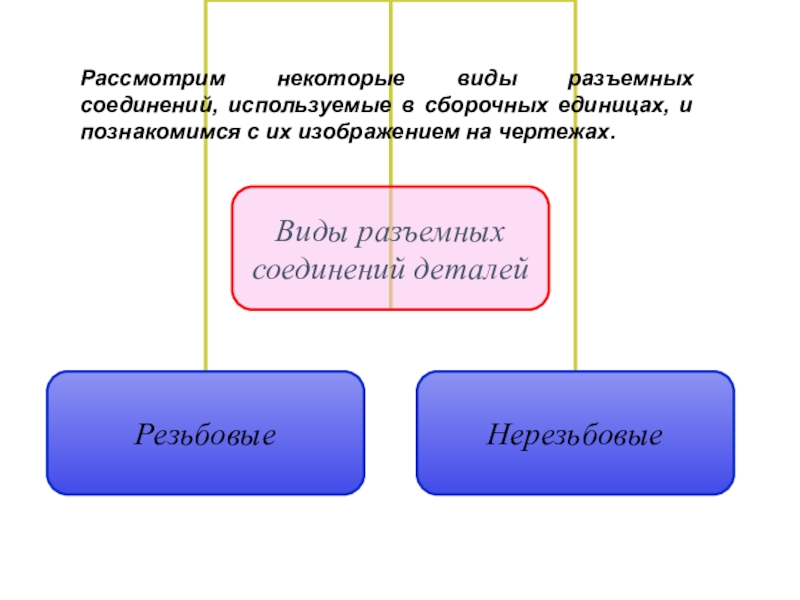 Рассмотрим некоторые виды разъемных соединений, используемые в сборочных единицах, и познакомимся с их изображением на чертежах.

Виды разъемных соединений деталей

Резьбовые

Нерезьбовые